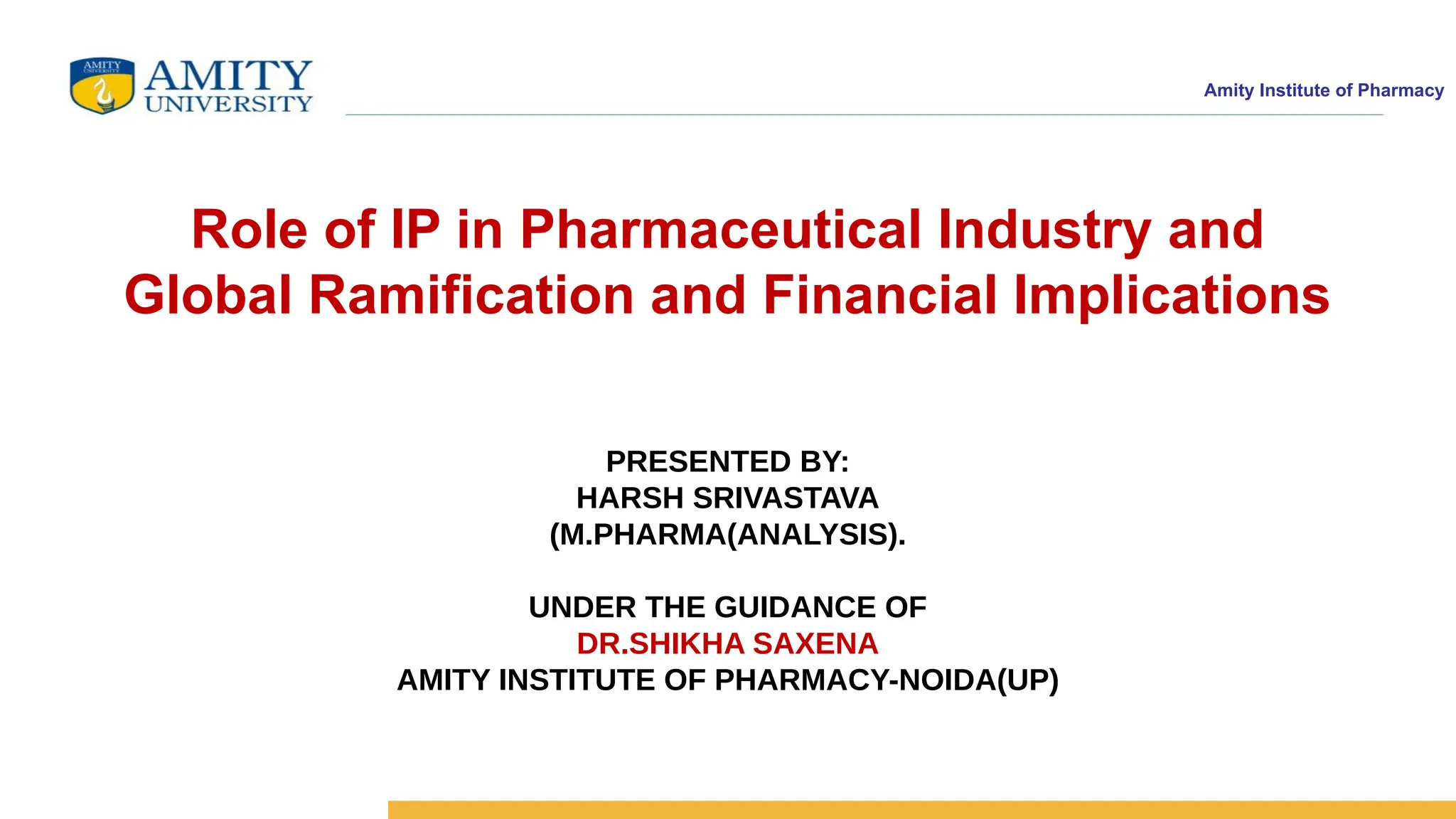 AMITY UNIVERSITY
AMITY UNIVERSITY

Amity Institute of Pharmacy

Role of IP in Pharmaceutical Industry and Global Ramification and Financial Implications

PRESENTED BY:
HARSH SRIVASTAVA
(M.PHARMA(ANALYSIS).

UNDER THE GUIDANCE OF
DR.SHIKHA SAXENA
AMITY INSTITUTE OF PHARMACY-NOIDA(UP)